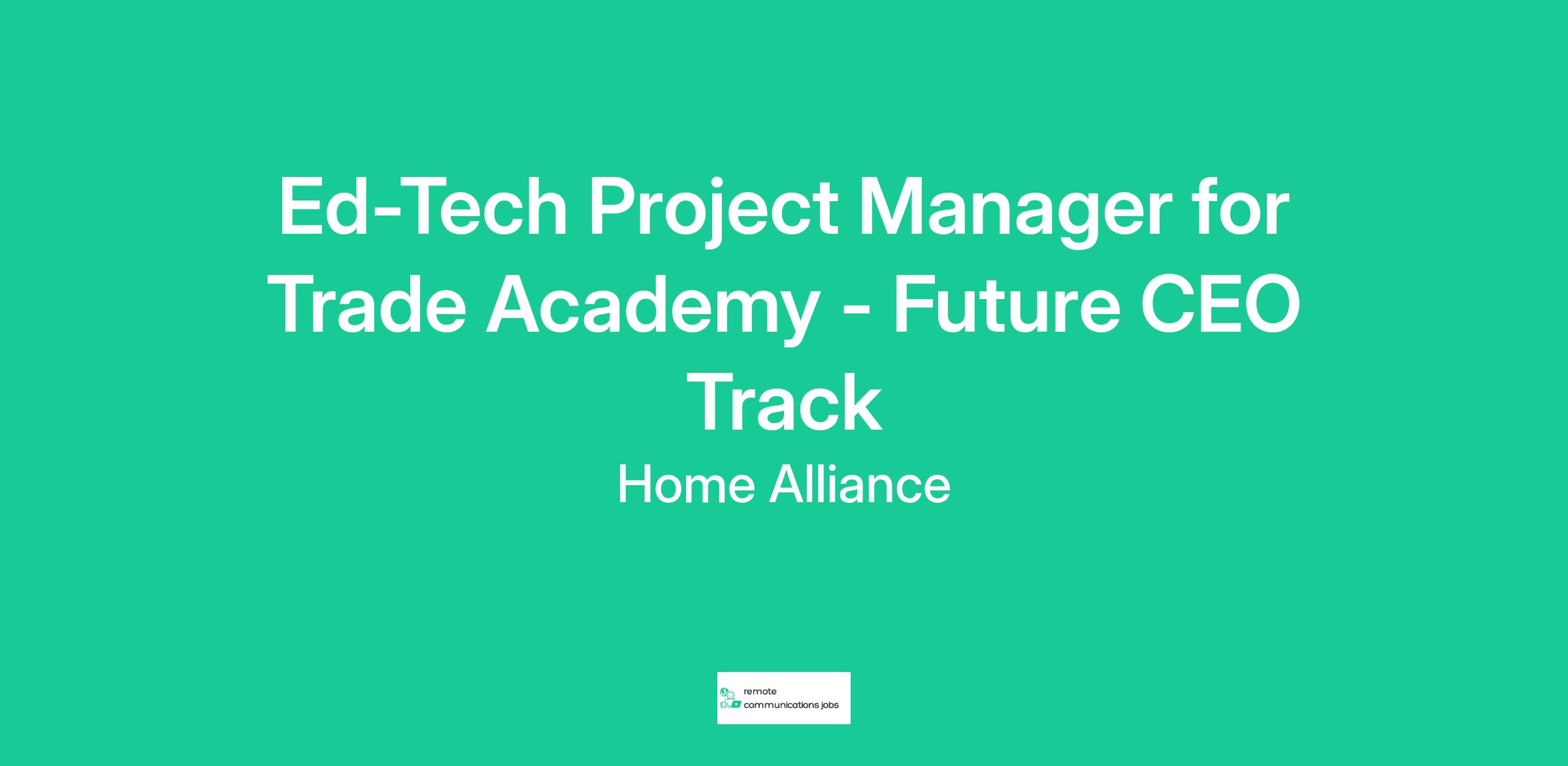 Ed-Tech Project Manager for Trade Academy - Future CEO Track

Home Alliance

remote
communications jobs